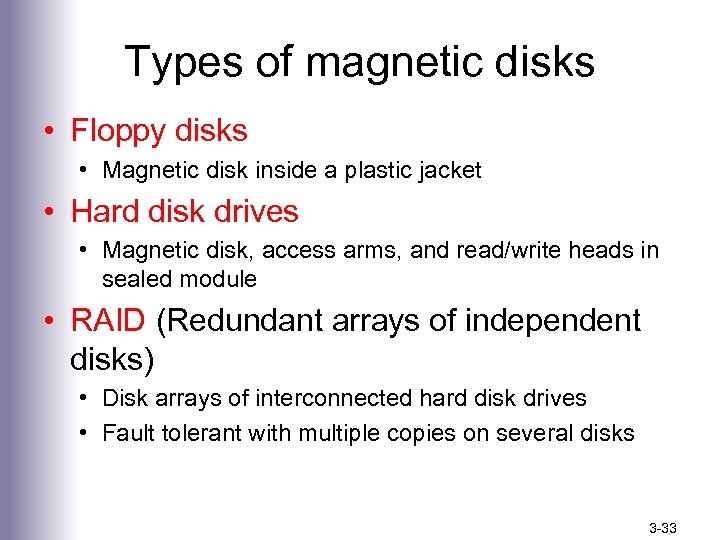 Types of magnetic disks

• Floppy disks
  • Magnetic disk inside a plastic jacket
• Hard disk drives
  • Magnetic disk, access arms, and read/write heads in sealed module
• RAID (Redundant arrays of independent disks)
  • Disk arrays of interconnected hard disk drives
  • Fault tolerant with multiple copies on several disks

3-33